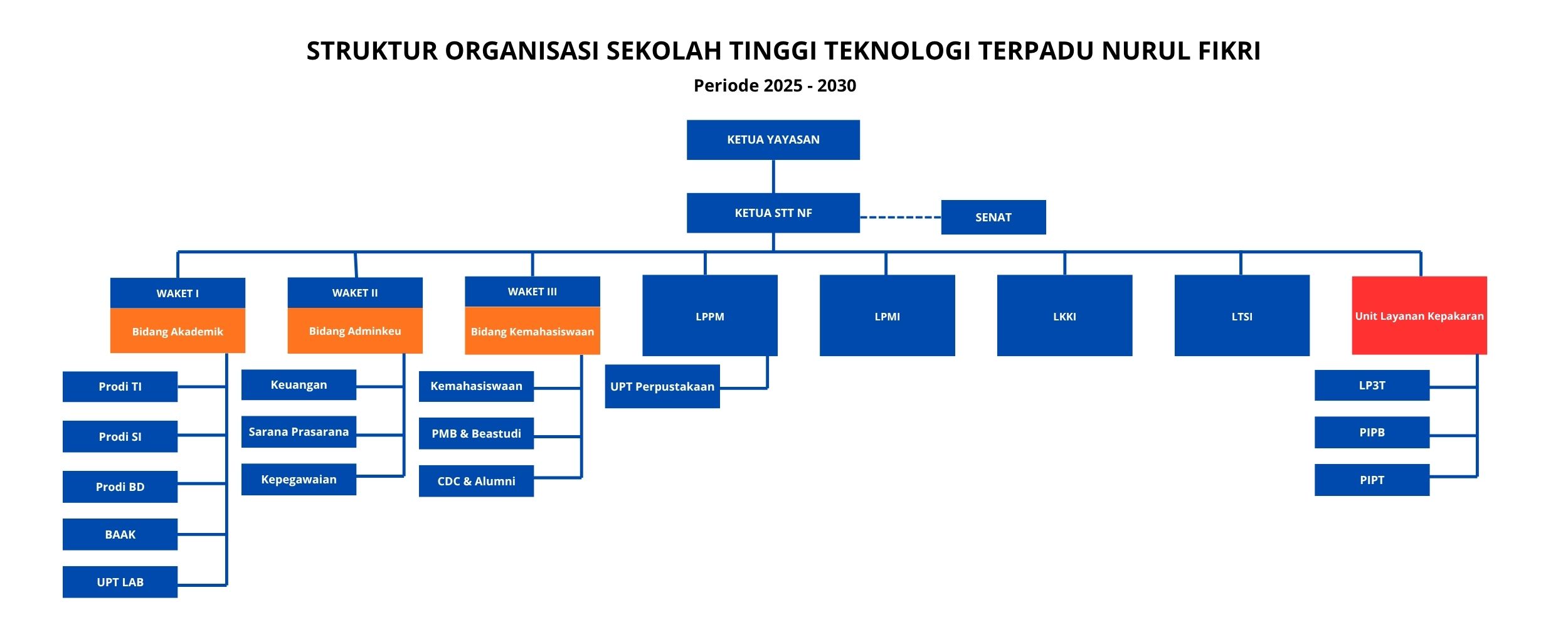 STRUKTUR ORGANISASI SEKOLAH TINGGI TEKNOLOGI TERPADU NURUL FIKRI

Periode 2025 - 2030

KETUA YAYASAN

KETUA STT NF

SENAT

WAKET I
Bidang Akademik

Prodi TI
Prodi SI
Prodi BD
BAAK
UPT LAB

WAKET II
Bidang Adminkeu

Keuangan
Sarana Prasarana
Kepegawaian

WAKET III
Bidang Kemahasiswaan

Kemahasiswaan
PMB & Beastudi
CDC & Alumni

LPPM

UPT Perpustakaan

LPMI

LKKI

LTSI

Unit Layanan Kepakaran

LP3T
PIPB
PIPT